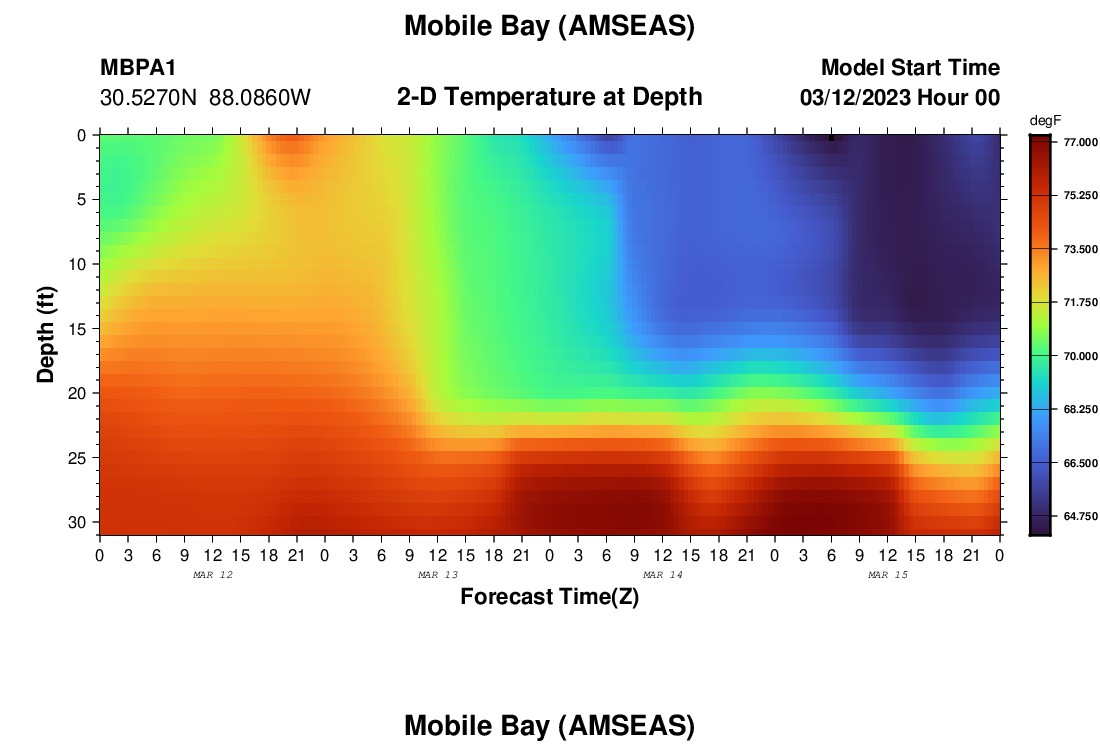 Mobile Bay (AMSEAS)

MBPA1
30.5270N 88.0860W

2-D Temperature at Depth

Model Start Time
03/12/2023 Hour 00

degF
77.000
75.250
73.500
71.750
70.000
68.250
66.500
64.750

Depth (ft)
0
5
10
15
20
25
30

0 3 6 9 12 15 18 21 0 3 6 9 12 15 18 21 0 3 6 9 12 15 18 21 0 3 6 9 12 15 18 21 0
MAR 12 MAR 13 MAR 14 MAR 15

Forecast Time(Z)

Mobile Bay (AMSEAS)